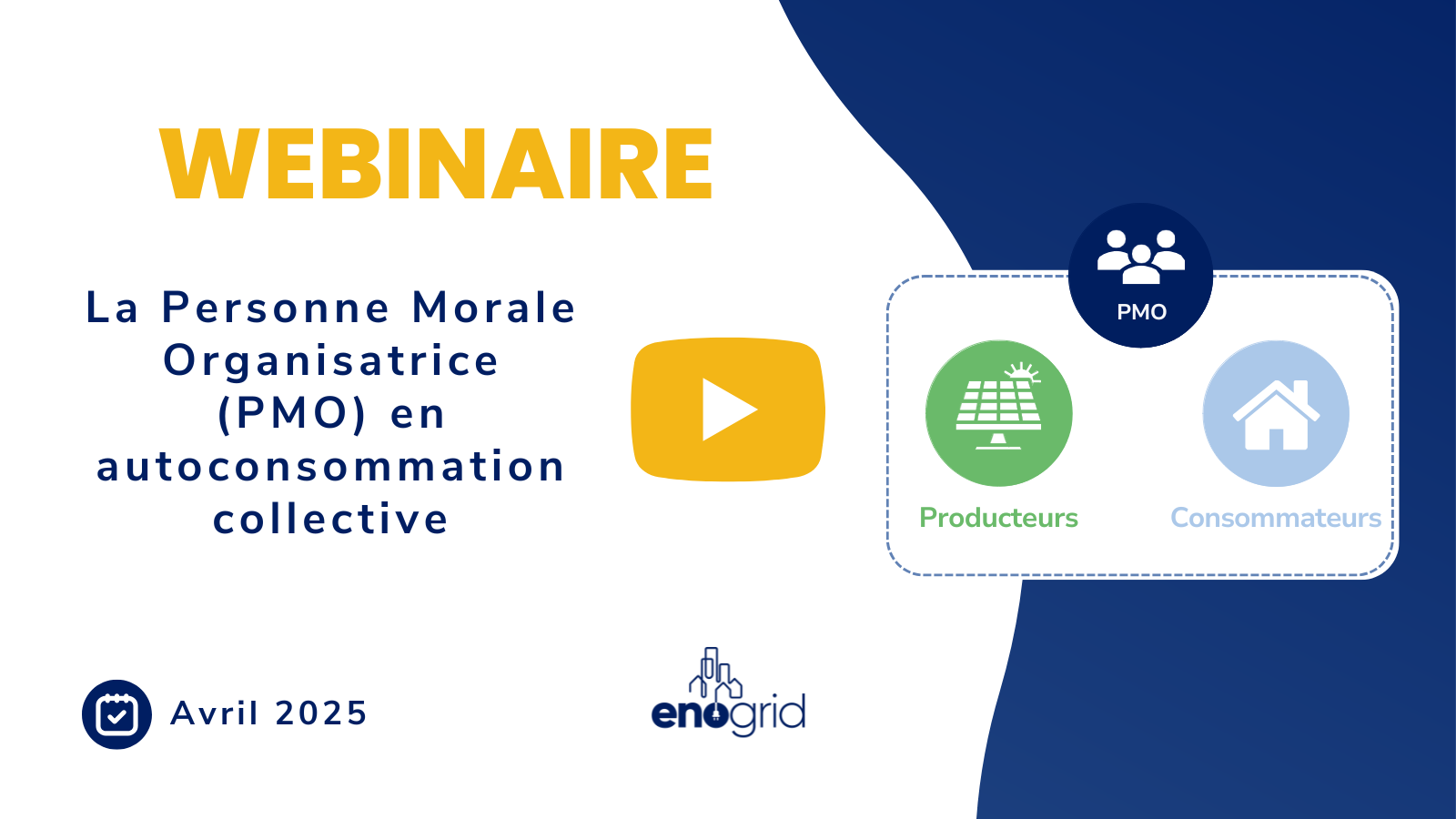 WEBINAIRE

La Personne Morale Organisatrice (PMO) en autoconsommation collective

PMO

Producteurs

Consommateurs

Avril 2025

enogrid